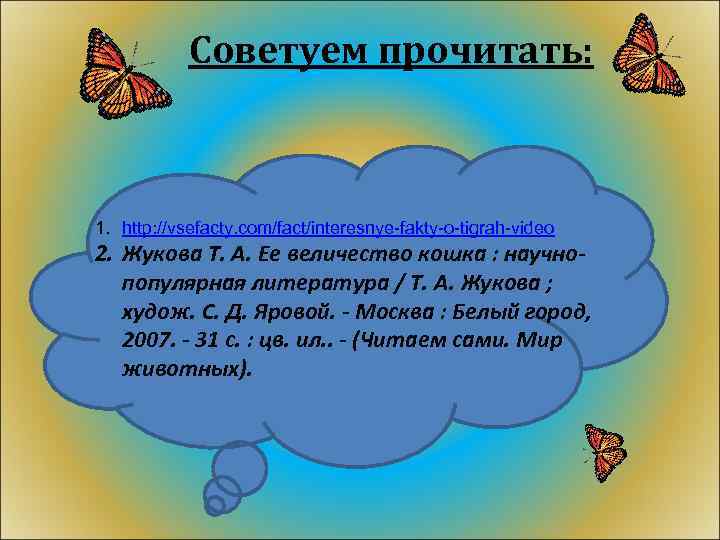 Советуем прочитать:

1. http://vsefacty.com/fact/interesnye-fakty-o-tigrah-video
2. Жукова Т. А. Ее величество кошка : научно-популярная литература / Т. А. Жукова ; худож. С. Д. Яровой. - Москва : Белый город, 2007. - 31 с. : цв. ил.. - (Читаем сами. Мир животных).